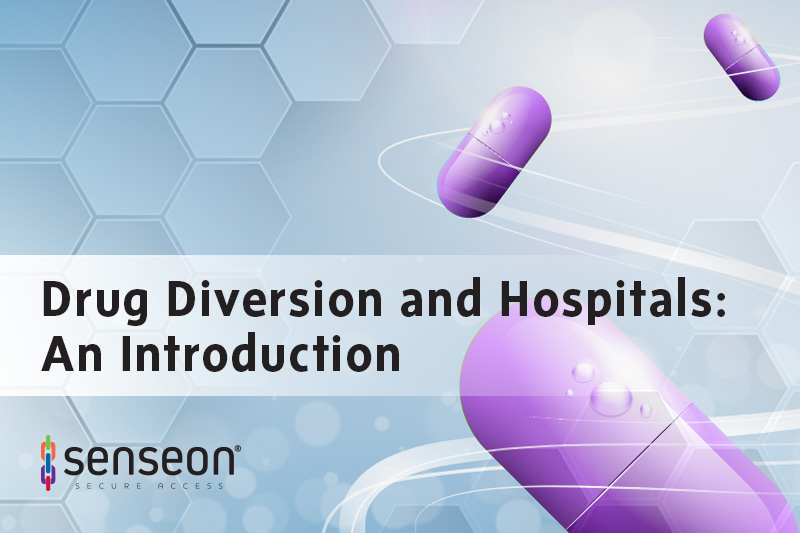 Drug Diversion and Hospitals: An Introduction

senseon®
SECURE ACCESS